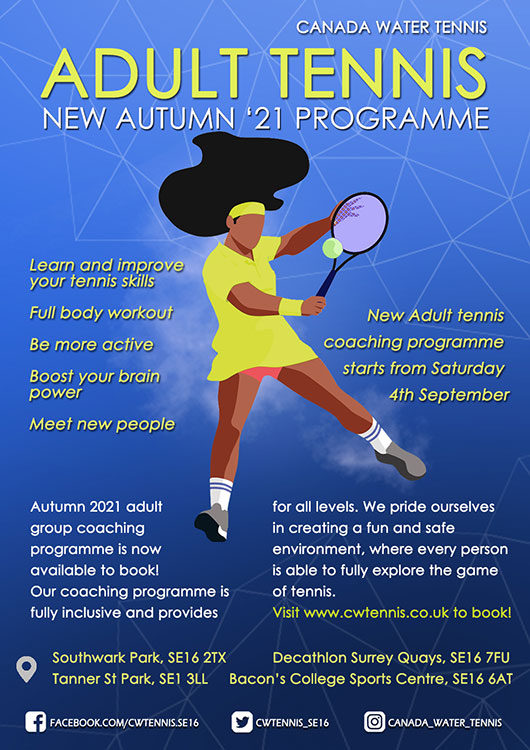 CANADA WATER TENNIS

ADULT TENNIS

NEW AUTUMN '21 PROGRAMME

Learn and improve your tennis skills

Full body workout

Be more active

Boost your brain power

Meet new people

New Adult tennis coaching programme starts from Saturday 4th September

Autumn 2021 adult group coaching programme is now available to book! Our coaching programme is fully inclusive and provides for all levels. We pride ourselves in creating a fun and safe environment, where every person is able to fully explore the game of tennis.

Visit www.cwtennis.co.uk to book!

Southwark Park, SE16 2TX
Tanner St Park, SE1 3LL

Decathlon Surrey Quays, SE16 7FU
Bacon's College Sports Centre, SE16 6AT

FACEBOOK.COM/CWTENNIS.SE16
CWTENNIS_SE16
CANADA_WATER_TENNIS